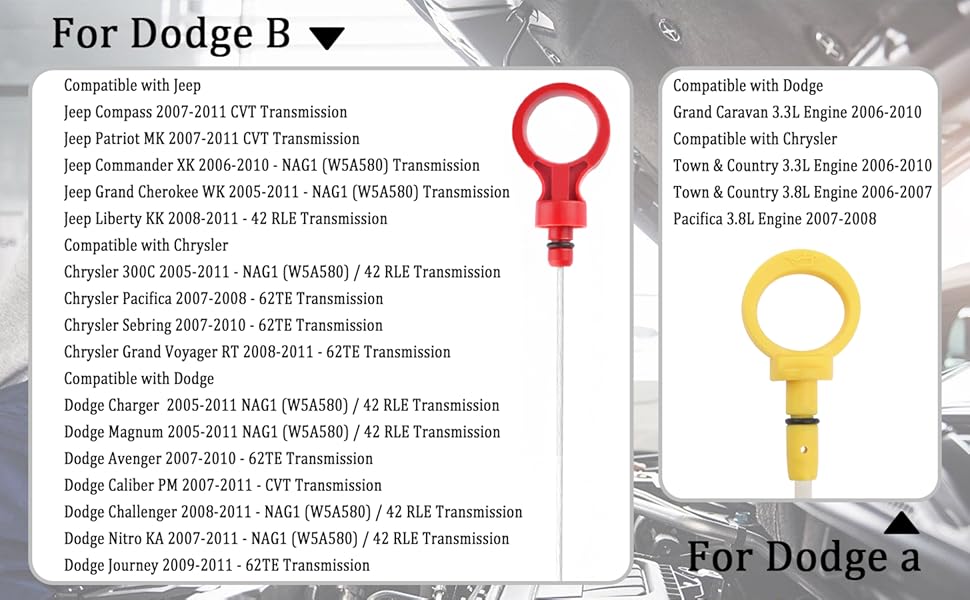 For Dodge B

Compatible with Jeep
Jeep Compass 2007-2011 CVT Transmission
Jeep Patriot MK 2007-2011 CVT Transmission
Jeep Commander XK 2006-2010 - NAG1 (W5A580) Transmission
Jeep Grand Cherokee WK 2005-2011 - NAG1 (W5A580) Transmission
Jeep Liberty KK 2008-2011 - 42 RLE Transmission
Compatible with Chrysler
Chrysler 300C 2005-2011 - NAG1 (W5A580) / 42 RLE Transmission
Chrysler Pacifica 2007-2008 - 62TE Transmission
Chrysler Sebring 2007-2010 - 62TE Transmission
Chrysler Grand Voyager RT 2008-2011 - 62TE Transmission
Compatible with Dodge
Dodge Charger 2005-2011 NAG1 (W5A580) / 42 RLE Transmission
Dodge Magnum 2005-2011 NAG1 (W5A580) / 42 RLE Transmission
Dodge Avenger 2007-2010 - 62TE Transmission
Dodge Caliber PM 2007-2011 - CVT Transmission
Dodge Challenger 2008-2011 - NAG1 (W5A580) / 42 RLE Transmission
Dodge Nitro KA 2007-2011 - NAG1 (W5A580) / 42 RLE Transmission
Dodge Journey 2009-2011 - 62TE Transmission

Compatible with Dodge
Grand Caravan 3.3L Engine 2006-2010
Compatible with Chrysler
Town & Country 3.3L Engine 2006-2010
Town & Country 3.8L Engine 2006-2007
Pacifica 3.8L Engine 2007-2008

For Dodge a